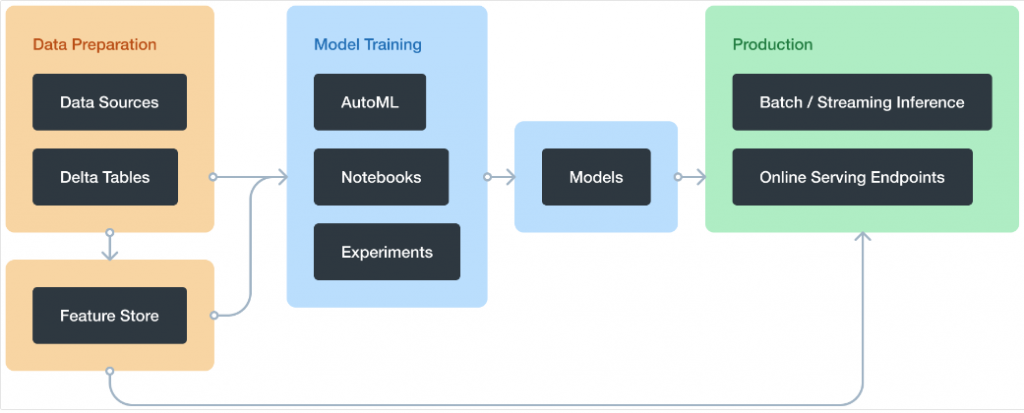 Data Preparation
Data Sources
Delta Tables

Feature Store

Model Training
AutoML
Notebooks
Experiments

Models

Production
Batch / Streaming Inference
Online Serving Endpoints